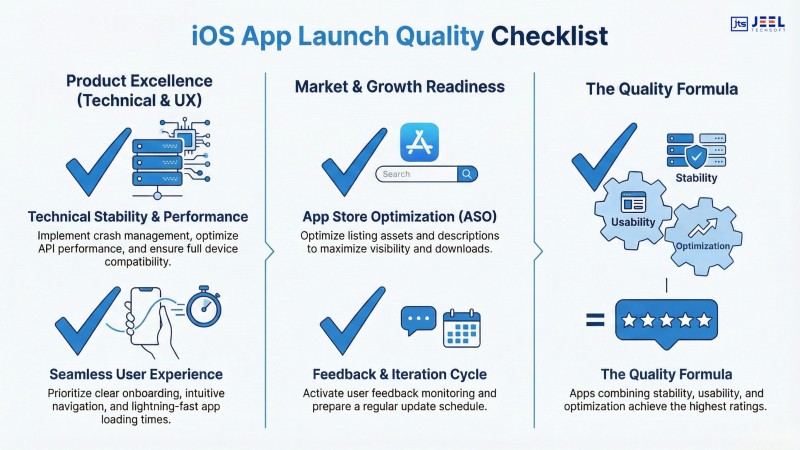 iOS App Launch Quality Checklist

jts JEEL TECHSOFT

Product Excellence (Technical & UX)

Technical Stability & Performance

Implement crash management, optimize API performance, and ensure full device compatibility.

Seamless User Experience

Prioritize clear onboarding, intuitive navigation, and lightning-fast app loading times.

Market & Growth Readiness

Search

App Store Optimization (ASO)

Optimize listing assets and descriptions to maximize visibility and downloads.

Feedback & Iteration Cycle

Activate user feedback monitoring and prepare a regular update schedule.

The Quality Formula

Stability

Usability

Optimization

=

The Quality Formula

Apps combining stability, usability, and optimization achieve the highest ratings.